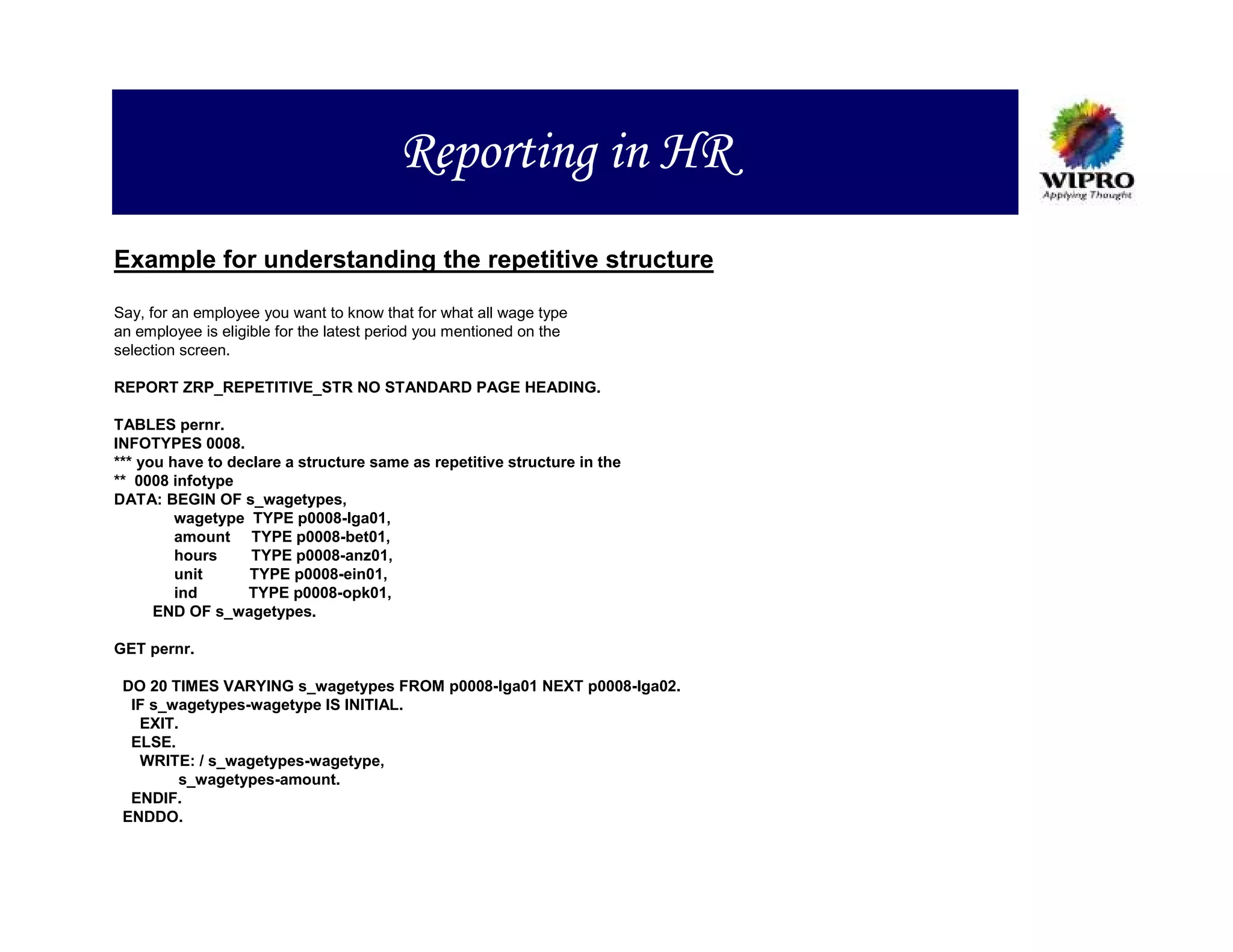 Reporting in HR

WIPRO
Applying Thought

Example for understanding the repetitive structure

Say, for an employee you want to know that for what all wage type an employee is eligible for the latest period you mentioned on the selection screen.

REPORT ZRP_REPETITIVE_STR NO STANDARD PAGE HEADING.

TABLES pernr.
INFOTYPES 0008.
*** you have to declare a structure same as repetitive structure in the
** 0008 infotype
DATA: BEGIN OF s_wagetypes,
wagetype TYPE p0008-lga01,
amount TYPE p0008-bet01,
hours TYPE p0008-anz01,
unit TYPE p0008-ein01,
ind TYPE p0008-opk01,
END OF s_wagetypes.

GET pernr.

DO 20 TIMES VARYING s_wagetypes FROM p0008-lga01 NEXT p0008-lga02.
IF s_wagetypes-wagetype IS INITIAL.
EXIT.
ELSE.
WRITE: / s_wagetypes-wagetype,
s_wagetypes-amount.
ENDIF.
ENDDO.